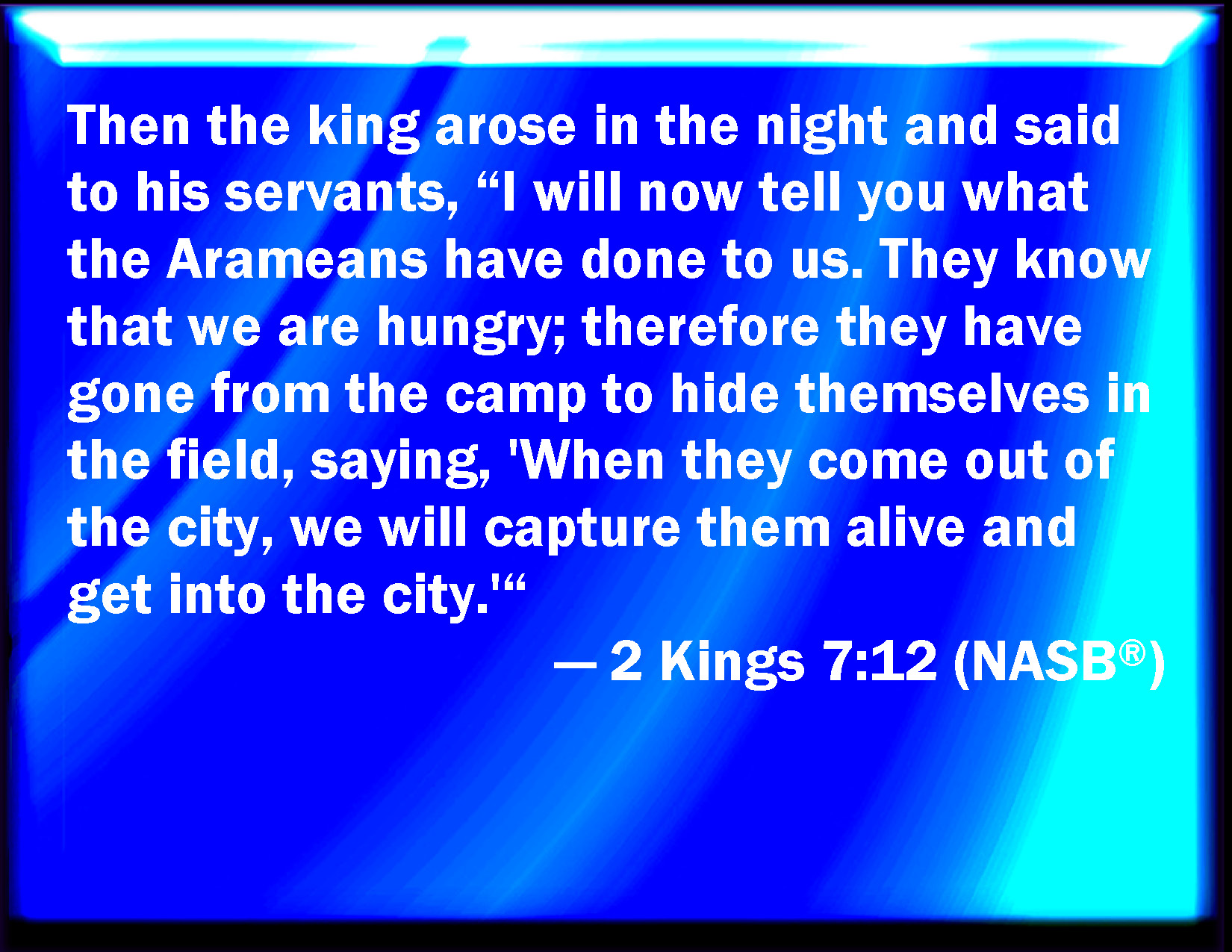 Then the king arose in the night and said to his servants, “I will now tell you what the Arameans have done to us. They know that we are hungry; therefore they have gone from the camp to hide themselves in the field, saying, 'When they come out of the city, we will capture them alive and get into the city.'“

— 2 Kings 7:12 (NASB®)